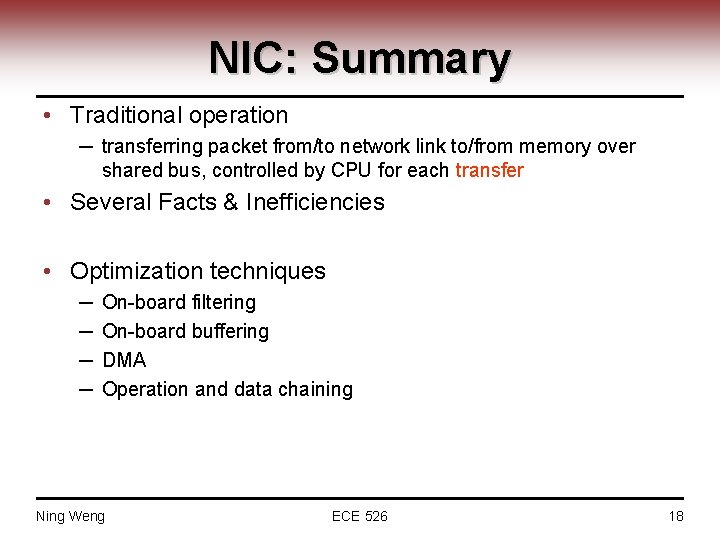 NIC: Summary

• Traditional operation
 – transferring packet from/to network link to/from memory over shared bus, controlled by CPU for each transfer
• Several Facts & Inefficiencies

• Optimization techniques
 – On-board filtering
 – On-board buffering
 – DMA
 – Operation and data chaining

Ning Weng  ECE 526  18